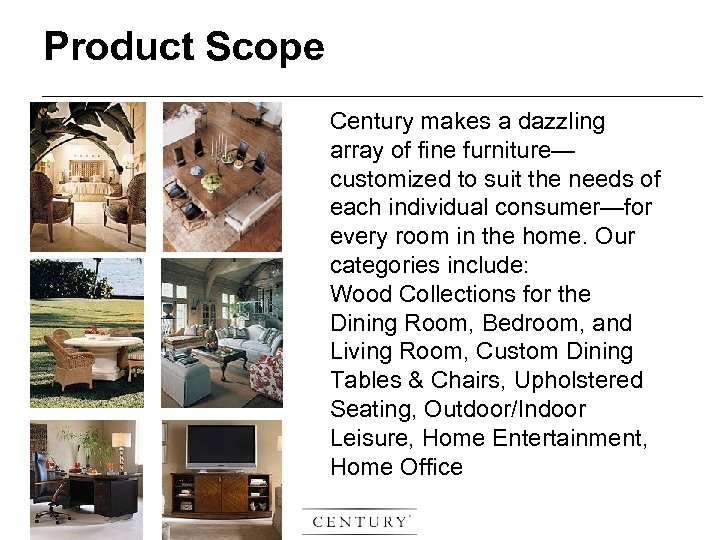 Product Scope

Century makes a dazzling array of fine furniture—customized to suit the needs of each individual consumer—for every room in the home. Our categories include:
Wood Collections for the Dining Room, Bedroom, and Living Room, Custom Dining Tables & Chairs, Upholstered Seating, Outdoor/Indoor Leisure, Home Entertainment, Home Office

CENTURY